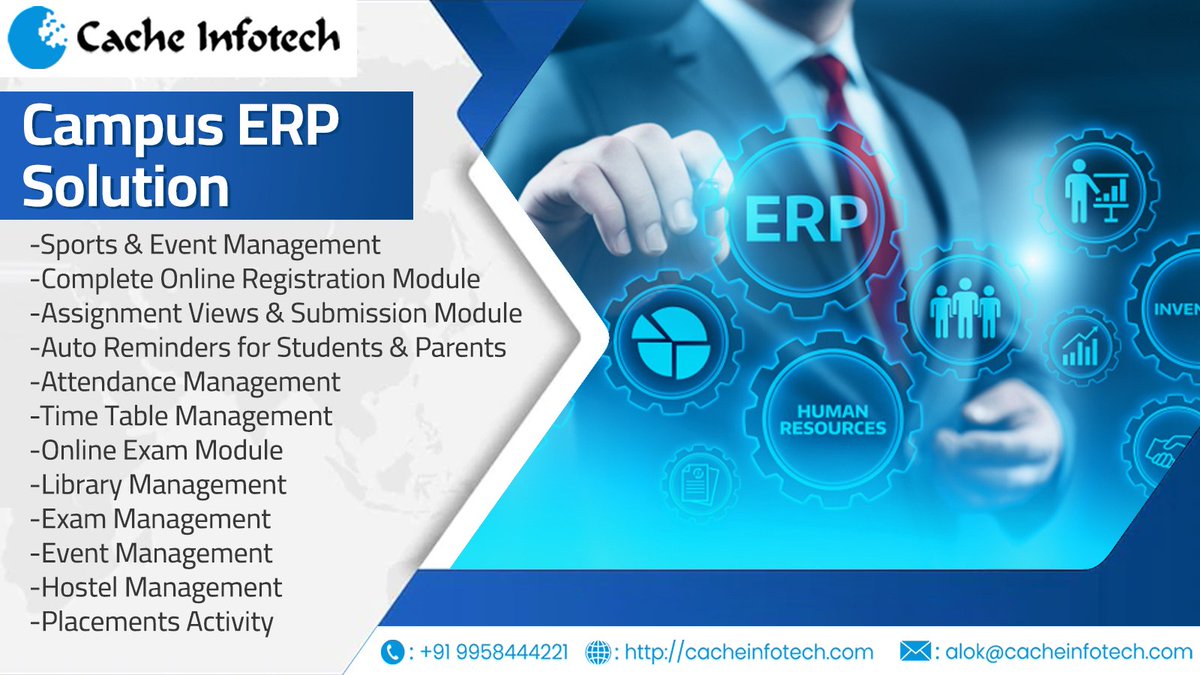 Cache Infotech

Campus ERP Solution

-Sports & Event Management
-Complete Online Registration Module
-Assignment Views & Submission Module
-Auto Reminders for Students & Parents
-Attendance Management
-Time Table Management
-Online Exam Module
-Library Management
-Exam Management
-Event Management
-Hostel Management
-Placements Activity

ERP
HUMAN RESOURCES
INVEN

: +91 9958444221 : http://cacheinfotech.com : alok@cacheinfotech.com